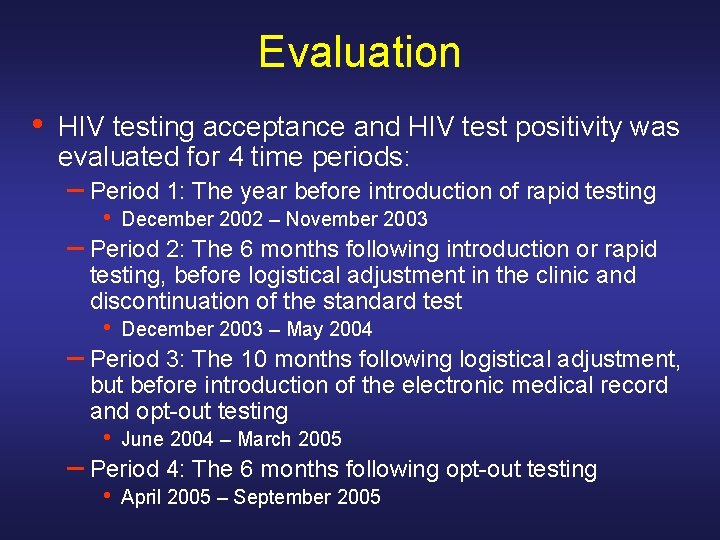 Evaluation

• HIV testing acceptance and HIV test positivity was evaluated for 4 time periods:

– Period 1: The year before introduction of rapid testing

• December 2002 – November 2003

– Period 2: The 6 months following introduction or rapid testing, before logistical adjustment in the clinic and discontinuation of the standard test

• December 2003 – May 2004

– Period 3: The 10 months following logistical adjustment, but before introduction of the electronic medical record and opt-out testing

• June 2004 – March 2005

– Period 4: The 6 months following opt-out testing

• April 2005 – September 2005